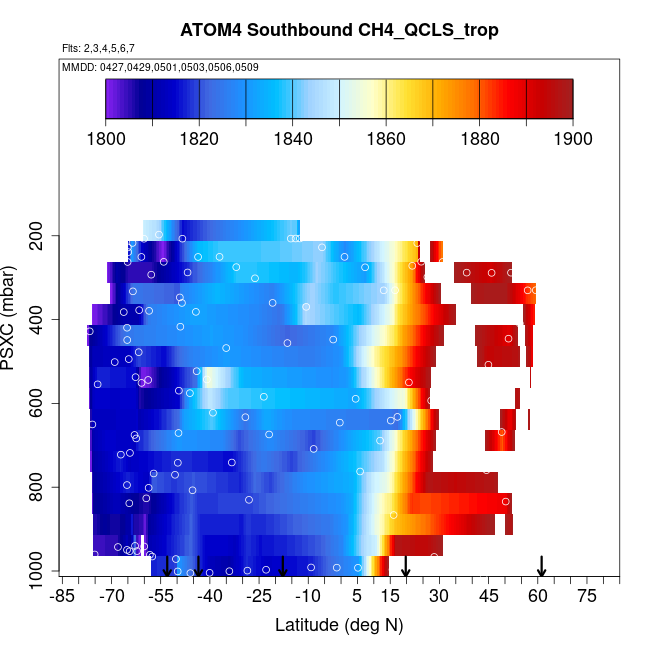 ATOM4 Southbound CH4_QCLS_trop

Flts: 2,3,4,5,6,7

MMDD: 0427,0429,0501,0503,0506,0509

1800 1820 1840 1860 1880 1900

PSXC (mbar)

200
400
600
800
1000

-85 -70 -55 -40 -25 -10 5 15 30 45 60 75

Latitude (deg N)